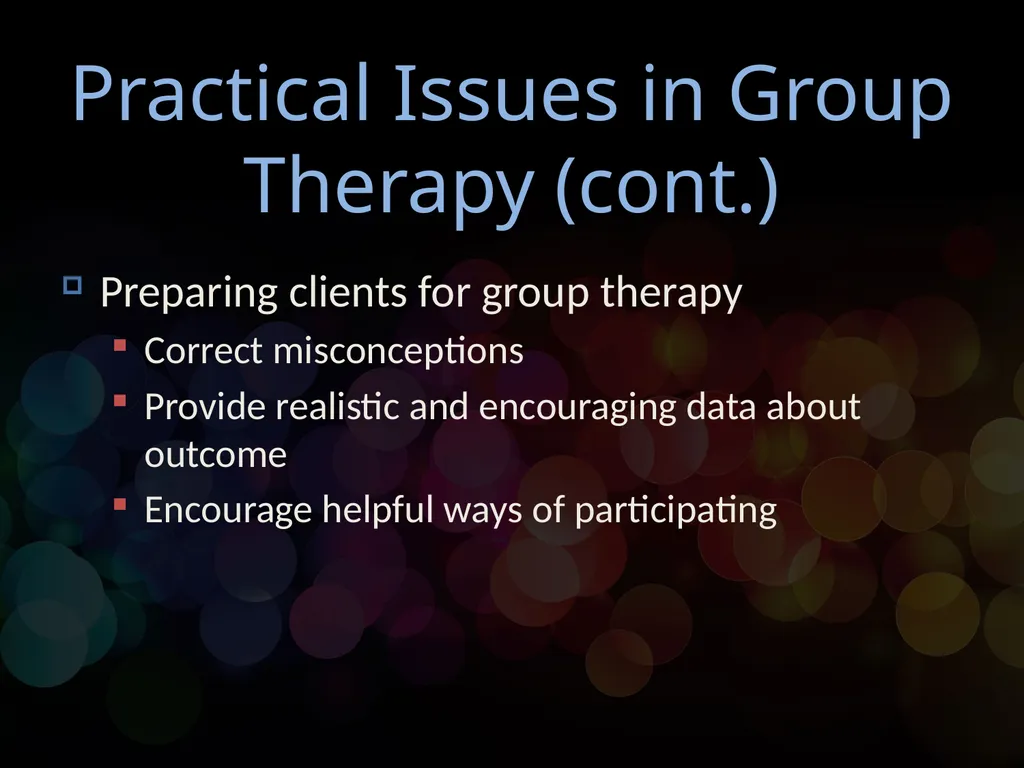 Practical Issues in Group Therapy (cont.)

Preparing clients for group therapy

Correct misconceptions

Provide realistic and encouraging data about outcome

Encourage helpful ways of participating